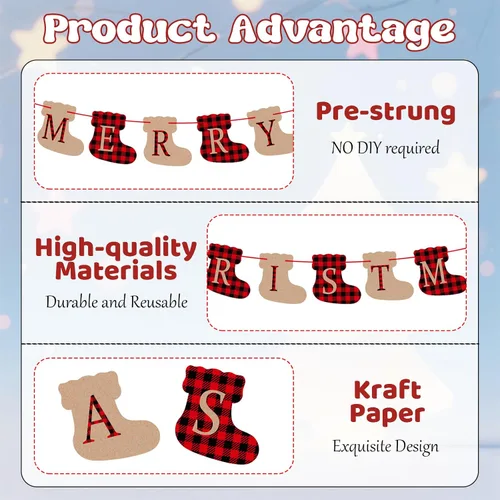 Product Advantage

M E R R Y

Pre-strung

NO DIY required

High-quality Materials

Durable and Reusable

R I S T M

A S

Kraft Paper

Exquisite Design